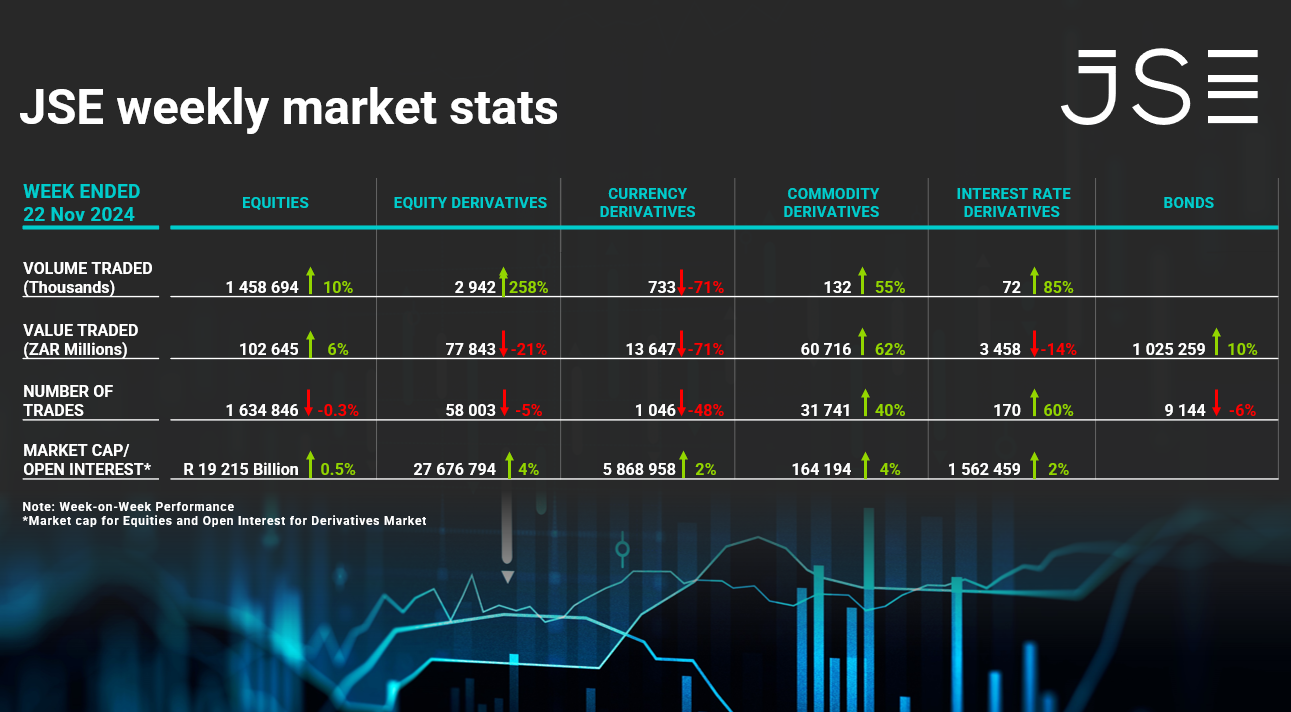 JSE weekly market stats

JSE

| WEEK ENDED 22 Nov 2024 | EQUITIES | EQUITY DERIVATIVES | CURRENCY DERIVATIVES | COMMODITY DERIVATIVES | INTEREST RATE DERIVATIVES | BONDS |
|---|---|---|---|---|---|---|
| VOLUME TRADED (Thousands) | 1 458 694 10% | 2 942 258% | 733 -71% | 132 55% | 72 85% | |
| VALUE TRADED (ZAR Millions) | 102 645 6% | 77 843 -21% | 13 647 -71% | 60 716 62% | 3 458 -14% | 1 025 259 10% |
| NUMBER OF TRADES | 1 634 846 -0.3% | 58 003 -5% | 1 046 -48% | 31 741 40% | 170 60% | 9 144 -6% |
| MARKET CAP/ OPEN INTEREST* | R 19 215 Billion 0.5% | 27 676 794 4% | 5 868 958 2% | 164 194 4% | 1 562 459 2% | |

Note: Week-on-Week Performance
*Market cap for Equities and Open Interest for Derivatives Market